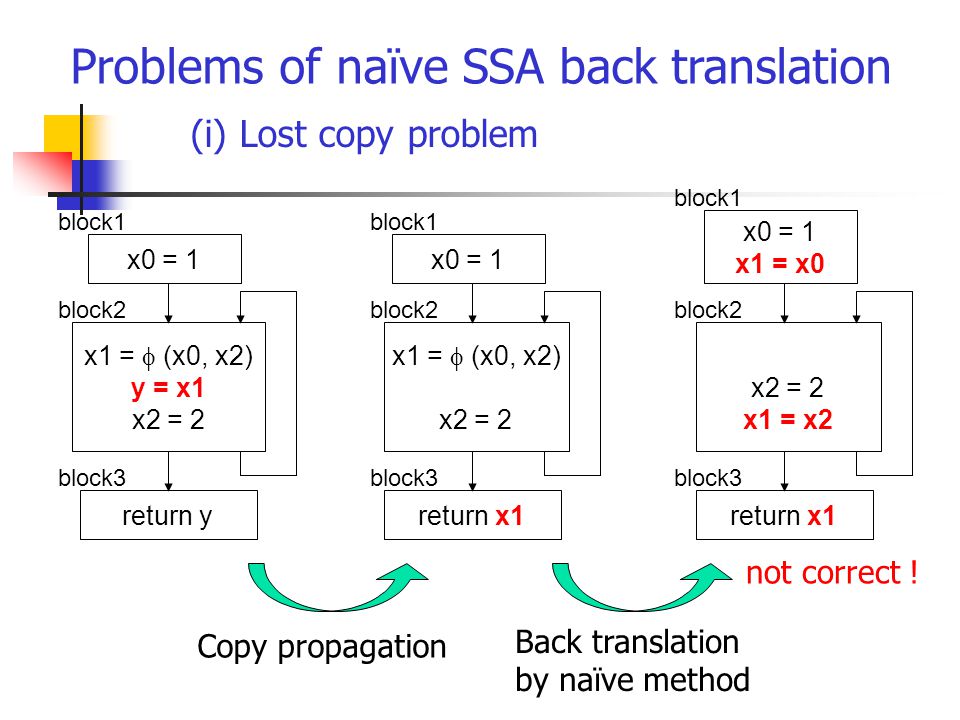 Problems of naïve SSA back translation

(i) Lost copy problem

block1

x0 = 1

block2

x1 = $\phi$ (x0, x2)
y = x1
x2 = 2

block3

return y

block1

x0 = 1

block2

x1 = $\phi$ (x0, x2)

x2 = 2

block3

return x1

block1

x0 = 1
x1 = x0

block2

x2 = 2
x1 = x2

block3

return x1

not correct !

Copy propagation

Back translation by naïve method